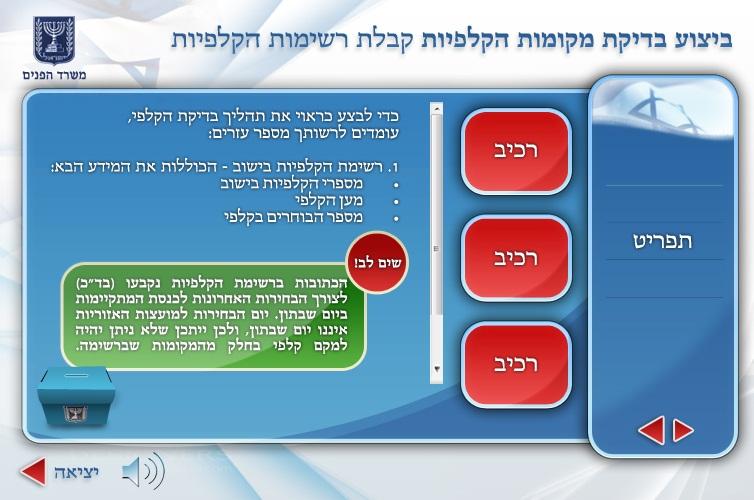 ביצוע בדיקת מקומות הקלפיות קבלת רשימות הקלפיות

ישראל

משרד הפנים

תפריט

רכיב

רכיב

רכיב

כדי לבצע כראוי את תהליך בדיקת הקלפי, עומדים לרשותך מספר עזרים:

1. רשימת הקלפיות בישוב - הכוללות את המידע הבא:
• מספרי הקלפיות בישוב
• מען הקלפי
• מספר הבוחרים בקלפי

שים לב!

הכתובות ברשימת הקלפיות נקבעו (בד"כ) לצורך הבחירות האחרונות לכנסת המתקיימות ביום שבתון. יום הבחירות למועצות האזוריות איננו יום שבתון, ולכן ייתכן שלא ניתן יהיה למקם קלפי בחלק מהמקומות שברשימה.

יציאה